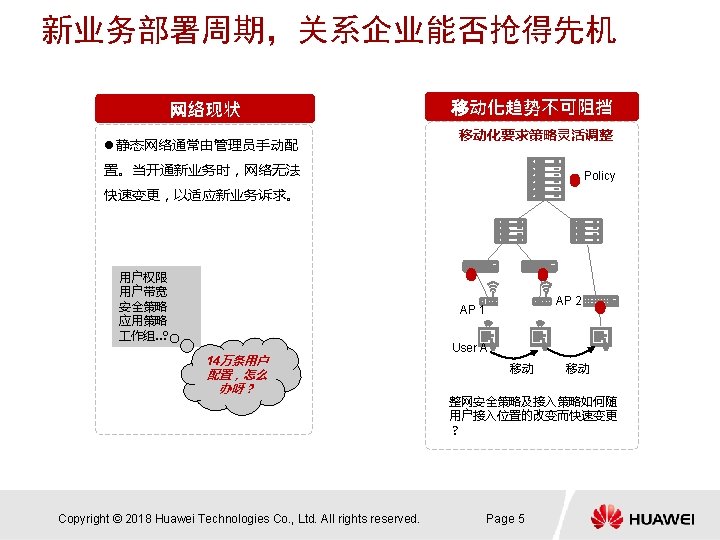 新业务部署周期，关系企业能否抢得先机

网络现状

●静态网络通常由管理员手动配置。当开通新业务时，网络无法快速变更，以适应新业务诉求。

用户权限
用户带宽
安全策略
应用策略
工作组...

14万条用户配置，怎么办呀？

移动化趋势不可阻挡

移动化要求策略灵活调整

Policy

AP 1

AP 2

User A

移动

移动

整网安全策略及接入策略如何随用户接入位置的改变而快速变更？

Copyright © 2018 Huawei Technologies Co., Ltd. All rights reserved.

Page 5

HUAWEI